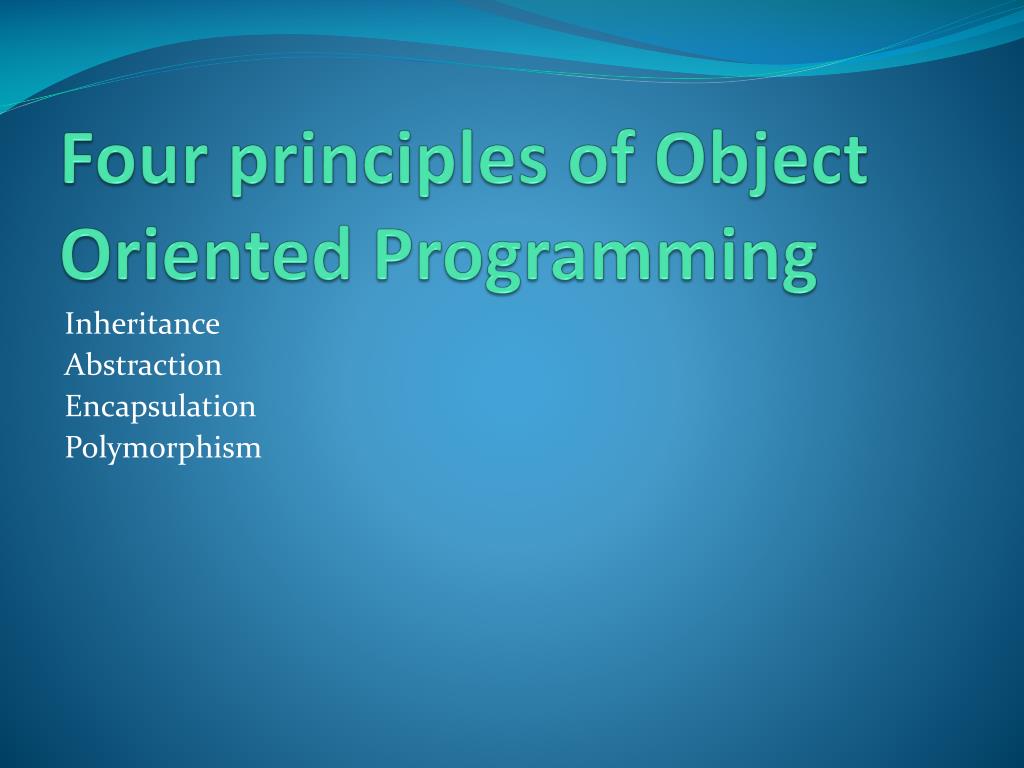 Four principles of Object Oriented Programming

Inheritance
Abstraction
Encapsulation
Polymorphism